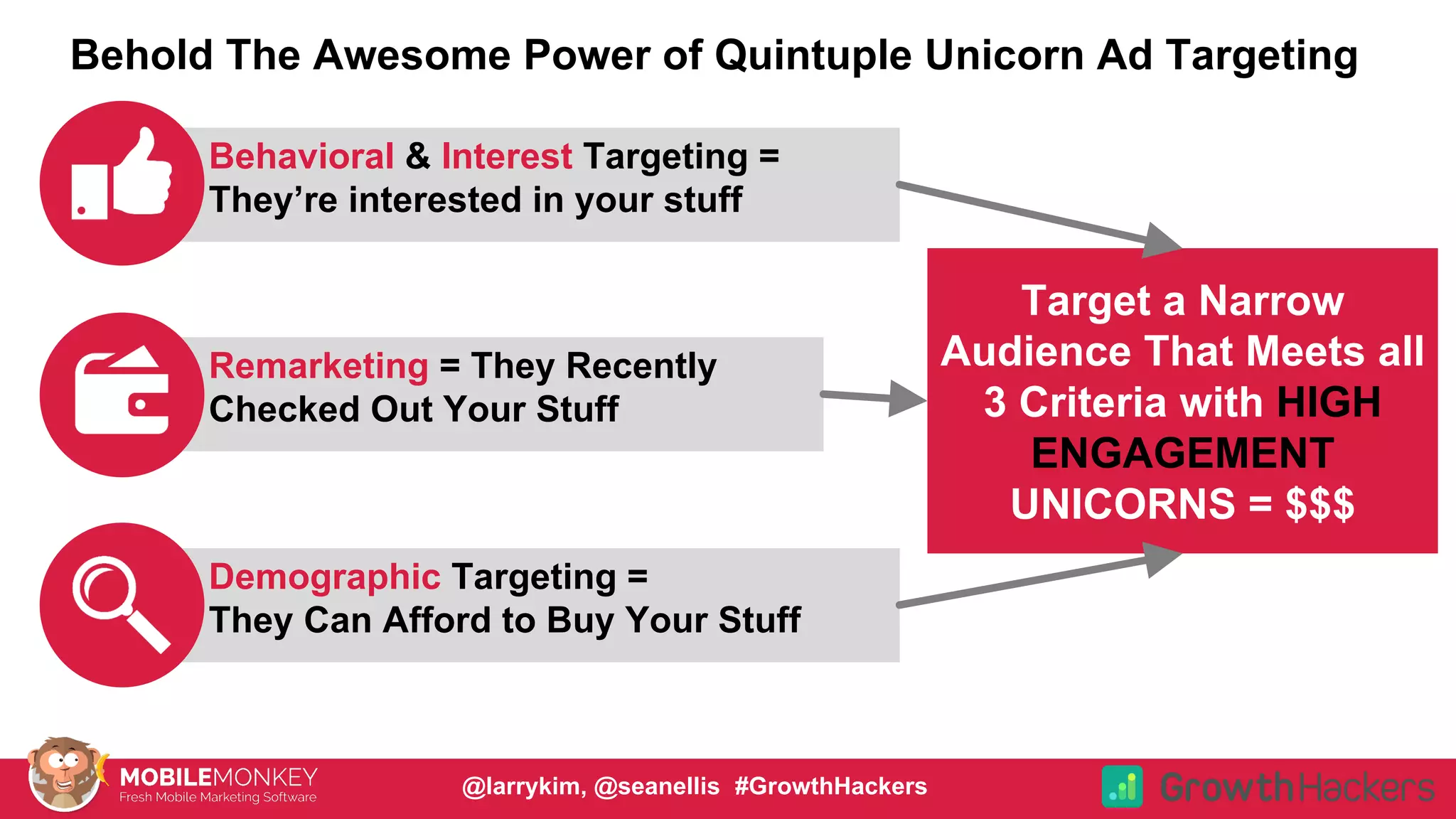 Behold The Awesome Power of Quintuple Unicorn Ad Targeting

Behavioral & Interest Targeting = They're interested in your stuff

Remarketing = They Recently Checked Out Your Stuff

Demographic Targeting = They Can Afford to Buy Your Stuff

Target a Narrow Audience That Meets all 3 Criteria with HIGH ENGAGEMENT UNICORNS = $$$

MOBILEMONKEY
Fresh Mobile Marketing Software

@larrykim, @seanellis #GrowthHackers

GrowthHackers